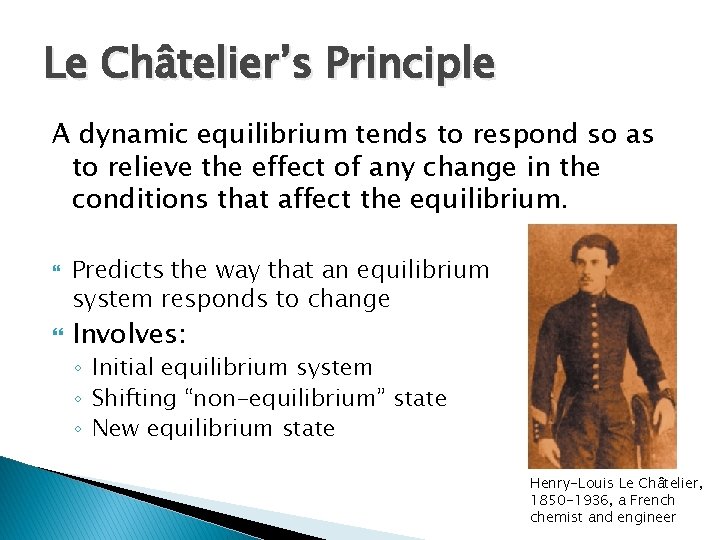 Le Châtelier's Principle

A dynamic equilibrium tends to respond so as to relieve the effect of any change in the conditions that affect the equilibrium.

Predicts the way that an equilibrium system responds to change

Involves:
◦ Initial equilibrium system
◦ Shifting "non-equilibrium" state
◦ New equilibrium state

Henry-Louis Le Châtelier, 1850-1936, a French chemist and engineer